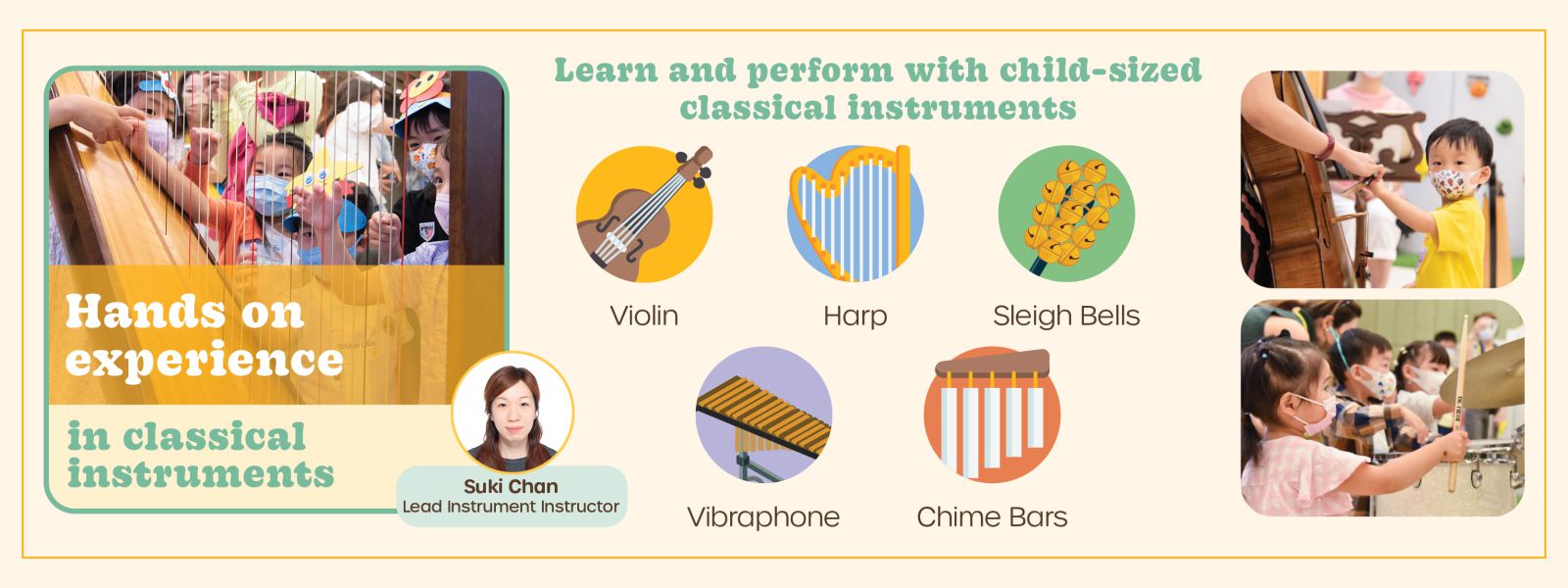 Hands on experience

in classical instruments

Suki Chan
Lead Instrument Instructor

Learn and perform with child-sized classical instruments

Violin

Harp

Sleigh Bells

Vibraphone

Chime Bars